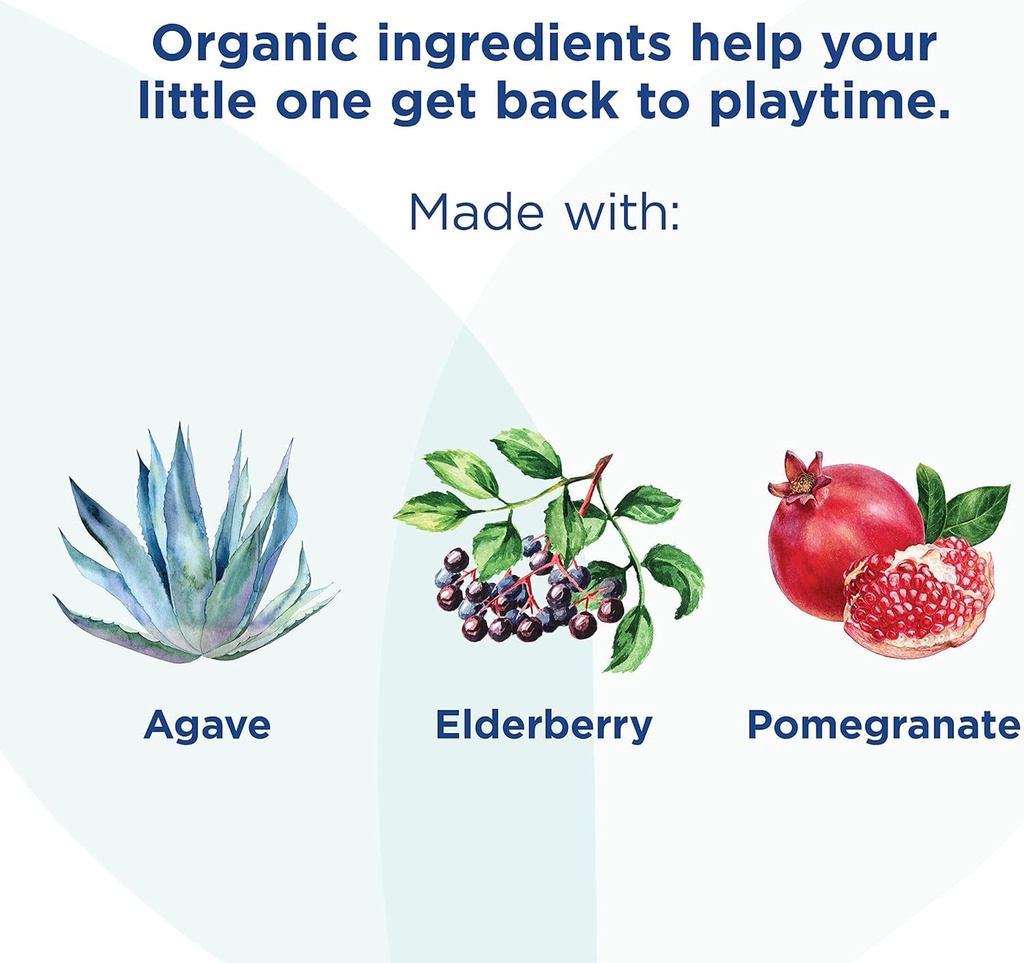 Organic ingredients help your little one get back to playtime.

Made with:

Agave

Elderberry

Pomegranate